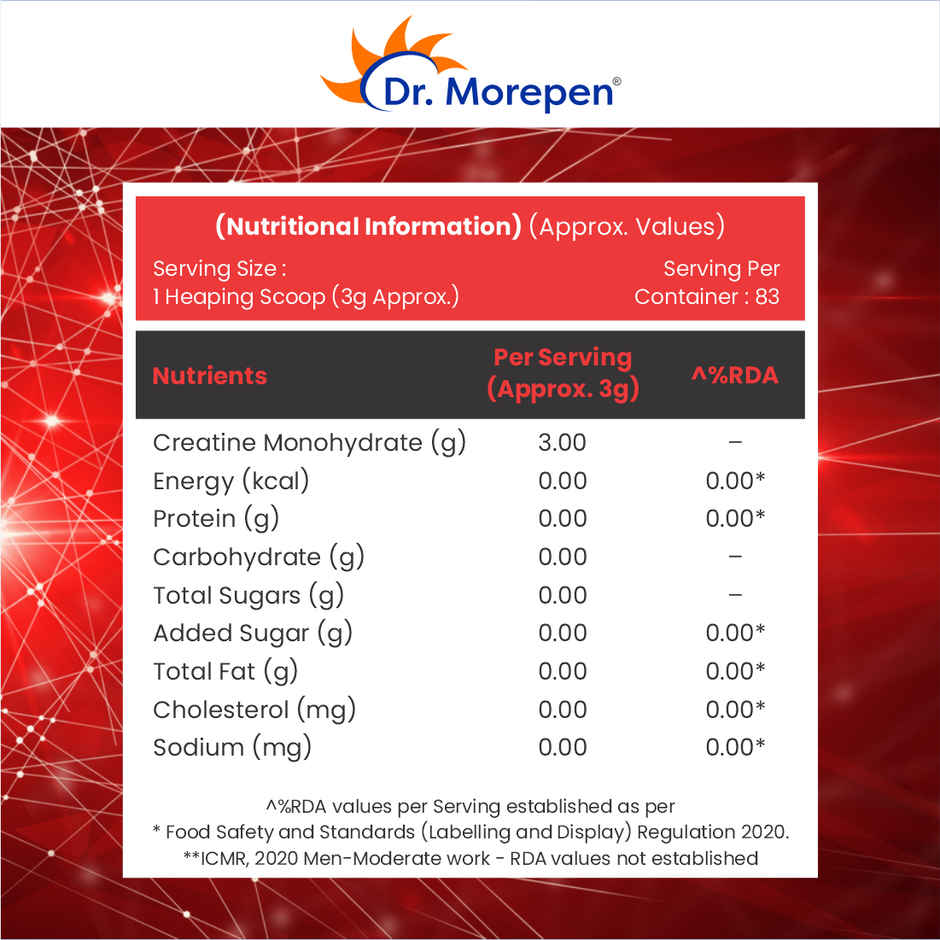 Dr. Morepen®

(Nutritional Information) (Approx. Values)

Serving Size :
1 Heaping Scoop (3g Approx.)

Serving Per
Container : 83

| Nutrients | Per Serving (Approx. 3g) | ^%RDA |
|---|---|---|
| Creatine Monohydrate (g) | 3.00 | – |
| Energy (kcal) | 0.00 | 0.00* |
| Protein (g) | 0.00 | 0.00* |
| Carbohydrate (g) | 0.00 | – |
| Total Sugars (g) | 0.00 | – |
| Added Sugar (g) | 0.00 | 0.00* |
| Total Fat (g) | 0.00 | 0.00* |
| Cholesterol (mg) | 0.00 | 0.00* |
| Sodium (mg) | 0.00 | 0.00* |

^%RDA values per Serving established as per
* Food Safety and Standards (Labelling and Display) Regulation 2020.
**ICMR, 2020 Men-Moderate work - RDA values not established